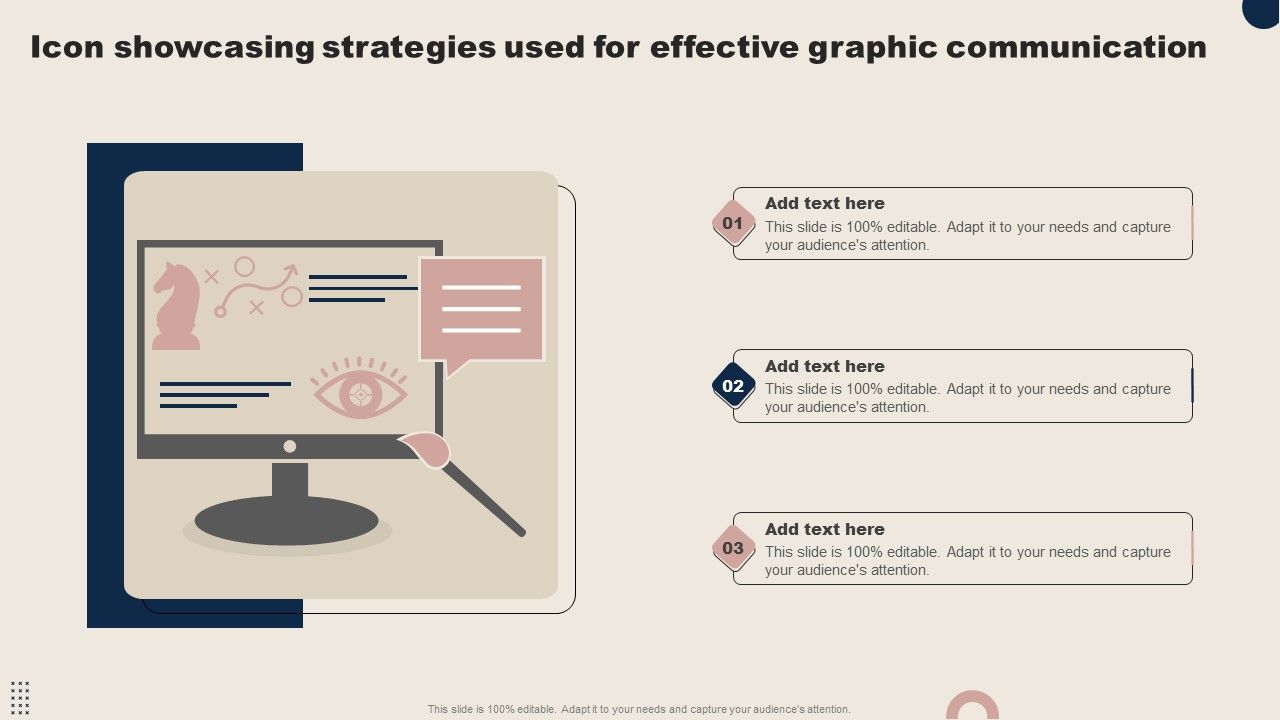 Icon showcasing strategies used for effective graphic communication

01
Add text here
This slide is 100% editable. Adapt it to your needs and capture your audience's attention.

02
Add text here
This slide is 100% editable. Adapt it to your needs and capture your audience's attention.

03
Add text here
This slide is 100% editable. Adapt it to your needs and capture your audience's attention.

This slide is 100% editable. Adapt it to your needs and capture your audience's attention.